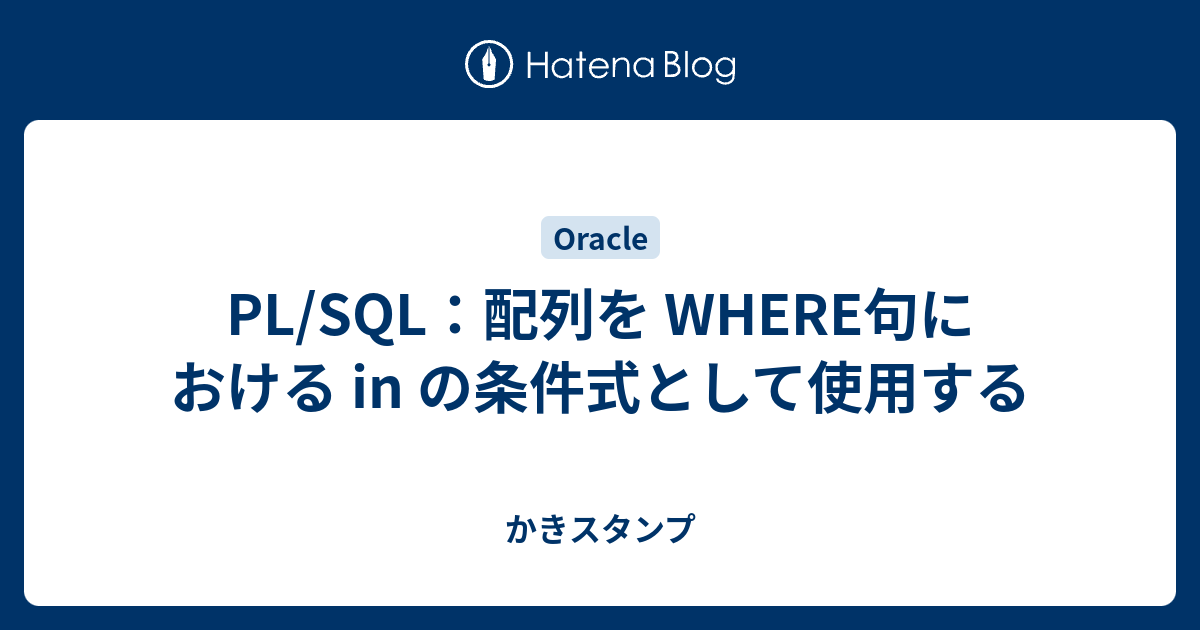 Hatena Blog

Oracle

PL/SQL：配列を WHERE句における in の条件式として使用する

かきスタンプ